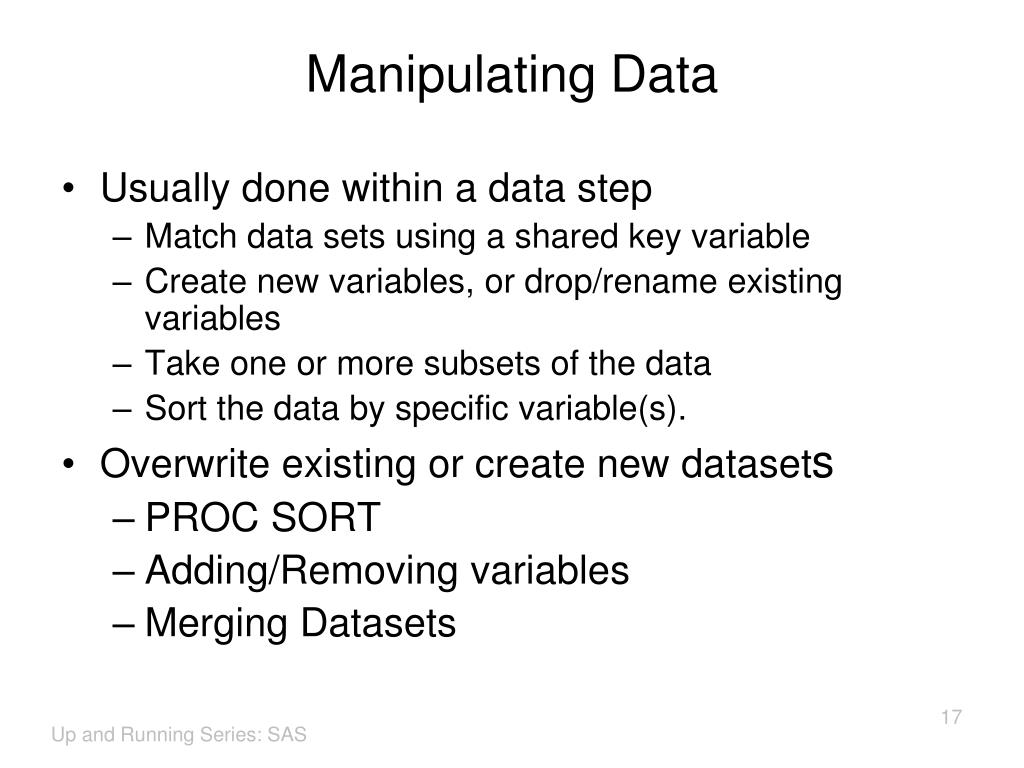 Manipulating Data

• Usually done within a data step
– Match data sets using a shared key variable
– Create new variables, or drop/rename existing variables
– Take one or more subsets of the data
– Sort the data by specific variable(s).

• Overwrite existing or create new datasets
– PROC SORT
– Adding/Removing variables
– Merging Datasets

17

Up and Running Series: SAS